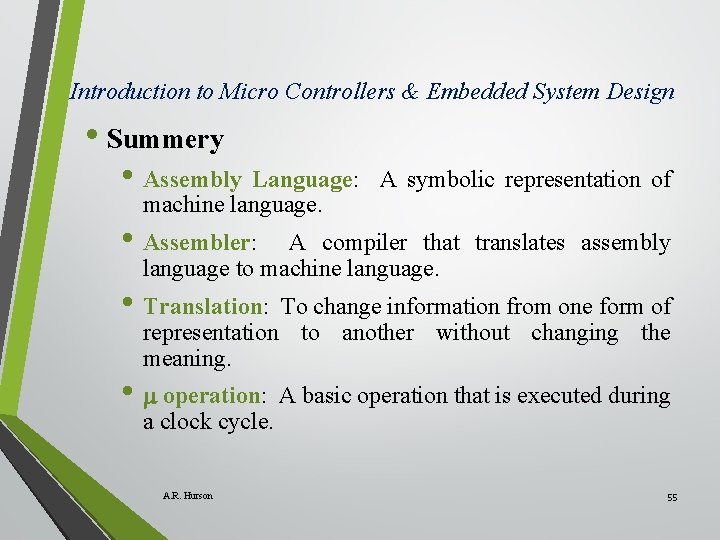 Introduction to Micro Controllers & Embedded System Design

• Summery

• Assembly Language: A symbolic representation of machine language.

• Assembler: A compiler that translates assembly language to machine language.

• Translation: To change information from one form of representation to another without changing the meaning.

• μ operation: A basic operation that is executed during a clock cycle.

A.R. Hurson

55